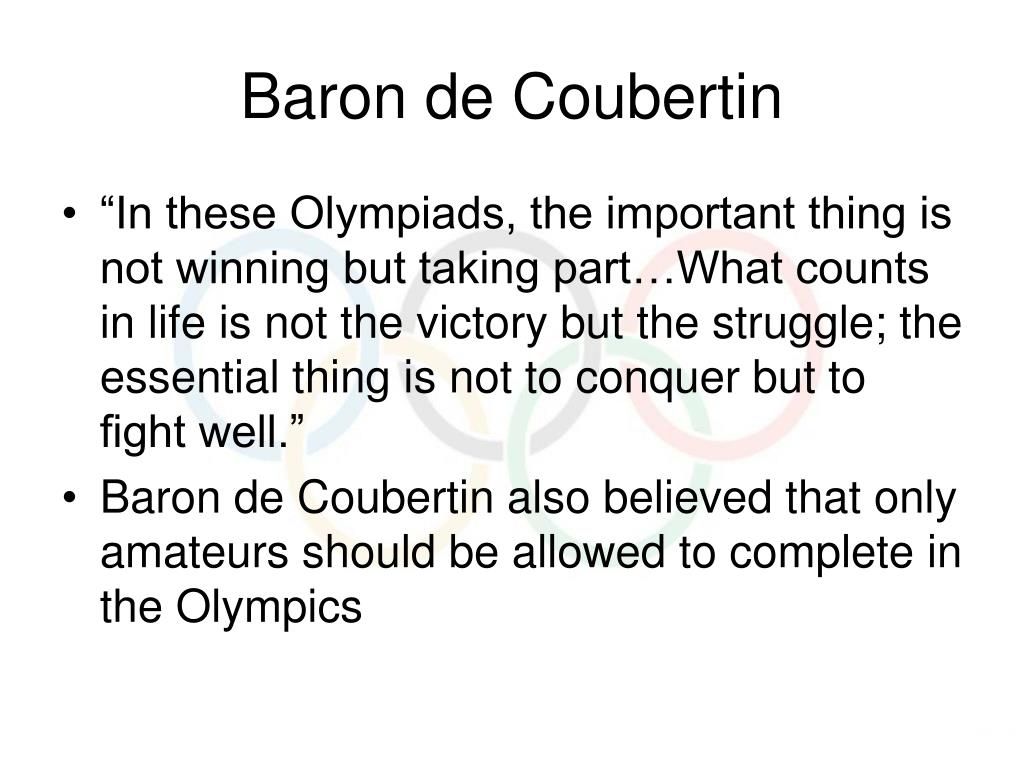 Baron de Coubertin

• “In these Olympiads, the important thing is not winning but taking part…What counts in life is not the victory but the struggle; the essential thing is not to conquer but to fight well.”
• Baron de Coubertin also believed that only amateurs should be allowed to complete in the Olympics